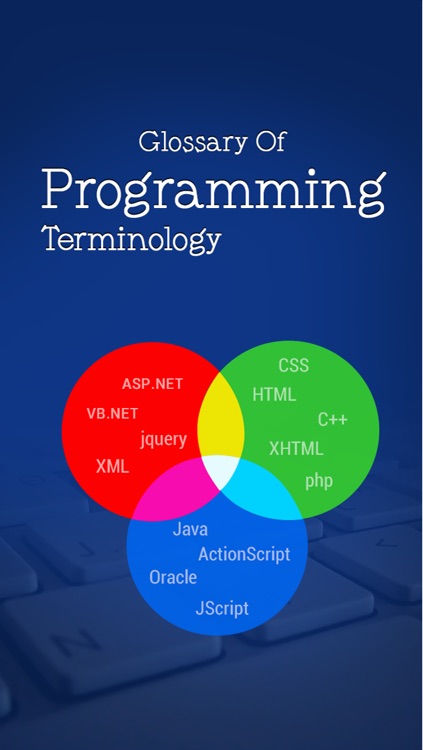 Glossary Of
Programming
Terminology

ASP.NET
VB.NET
jquery
XML

CSS
HTML
C++
XHTML
php

Java
ActionScript
Oracle
JScript